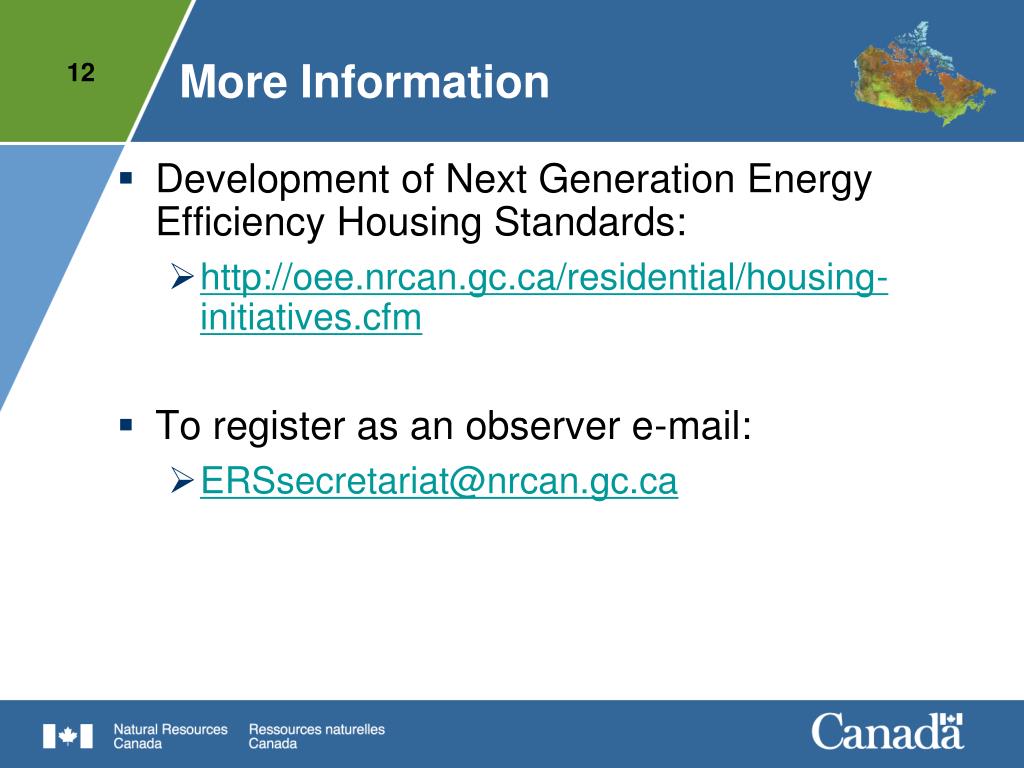 12

More Information

▪ Development of Next Generation Energy Efficiency Housing Standards:

➢ http://oee.nrcan.gc.ca/residential/housing-initiatives.cfm

▪ To register as an observer e-mail:

➢ ERSsecretariat@nrcan.gc.ca

Natural Resources Canada

Ressources naturelles Canada

Canada